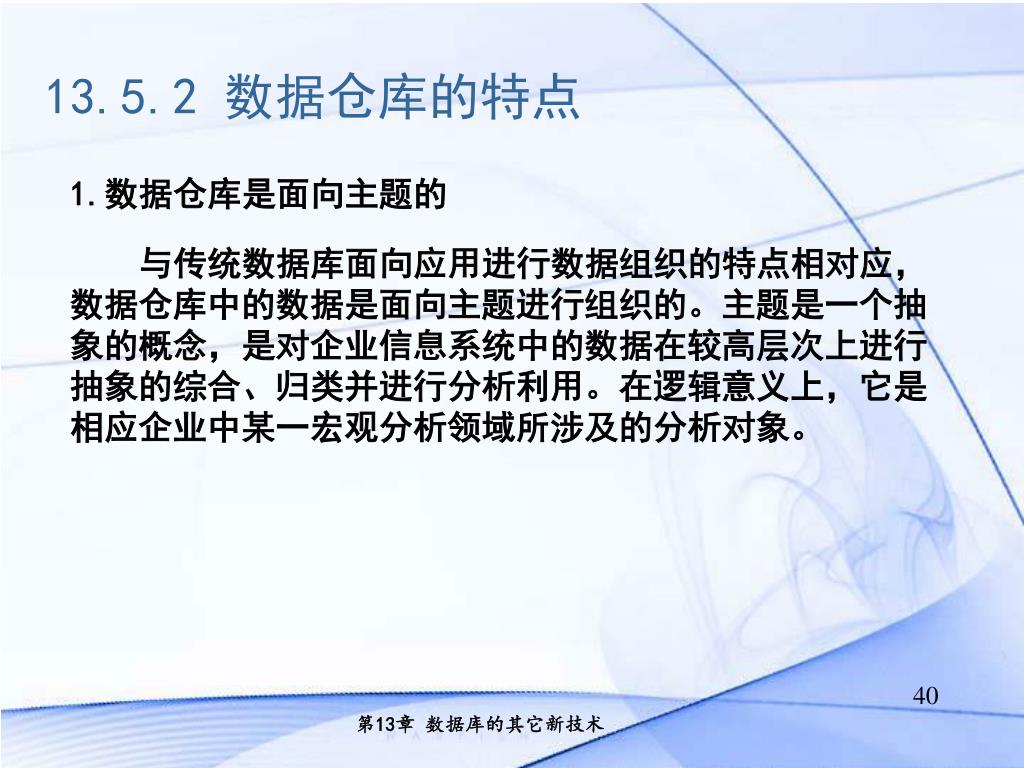 13.5.2 数据仓库的特点

1.数据仓库是面向主题的

与传统数据库面向应用进行数据组织的特点相对应，数据仓库中的数据是面向主题进行组织的。主题是一个抽象的概念，是对企业信息系统中的数据在较高层次上进行抽象的综合、归类并进行分析利用。在逻辑意义上，它是相应企业中某一宏观分析领域所涉及的分析对象。

40

第13章 数据库的其它新技术